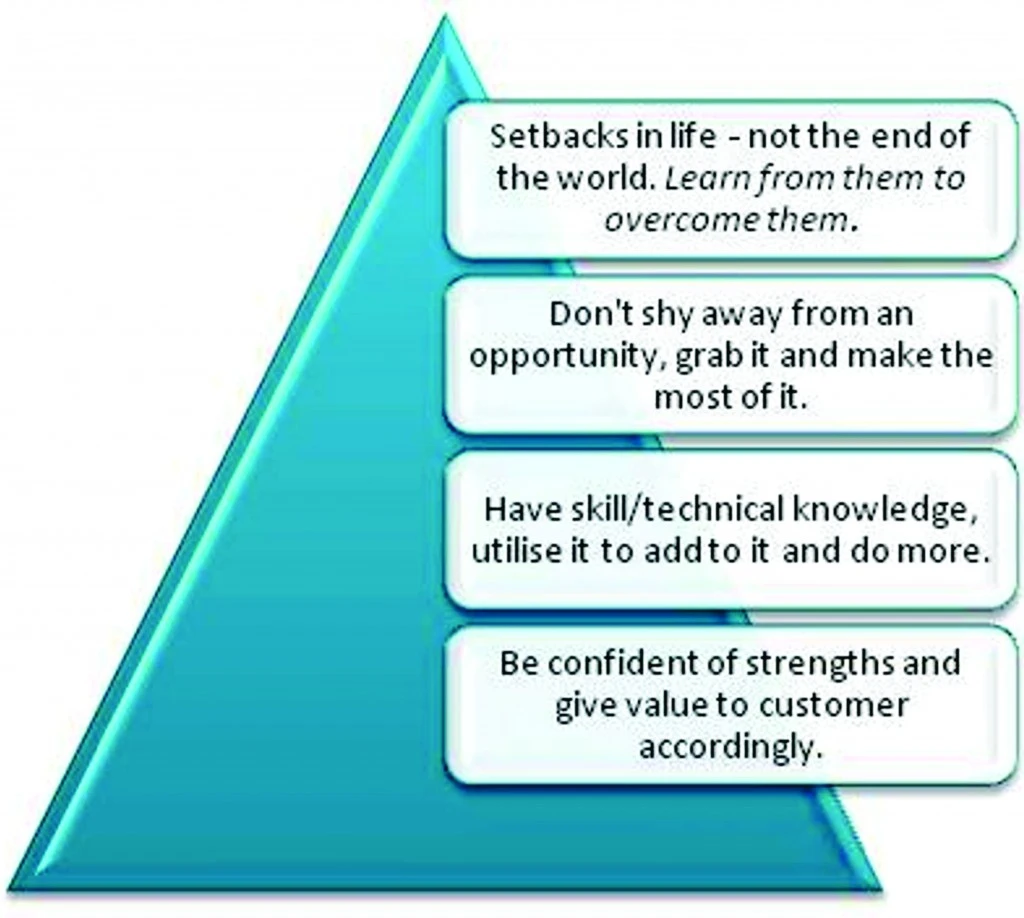 Setbacks in life - not the end of the world. Learn from them to overcome them.

Don't shy away from an opportunity, grab it and make the most of it.

Have skill/technical knowledge, utilise it to add to it and do more.

Be confident of strengths and give value to customer accordingly.